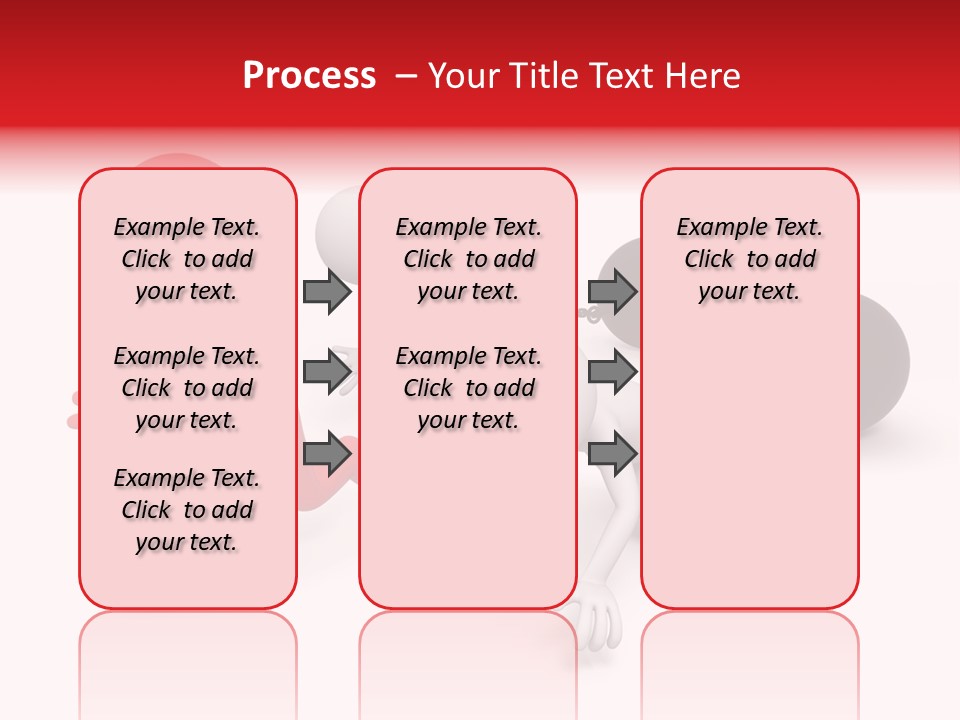 Process – Your Title Text Here

Example Text. Click to add your text.

Example Text. Click to add your text.

Example Text. Click to add your text.

Example Text. Click to add your text.

Example Text. Click to add your text.

Example Text. Click to add your text.